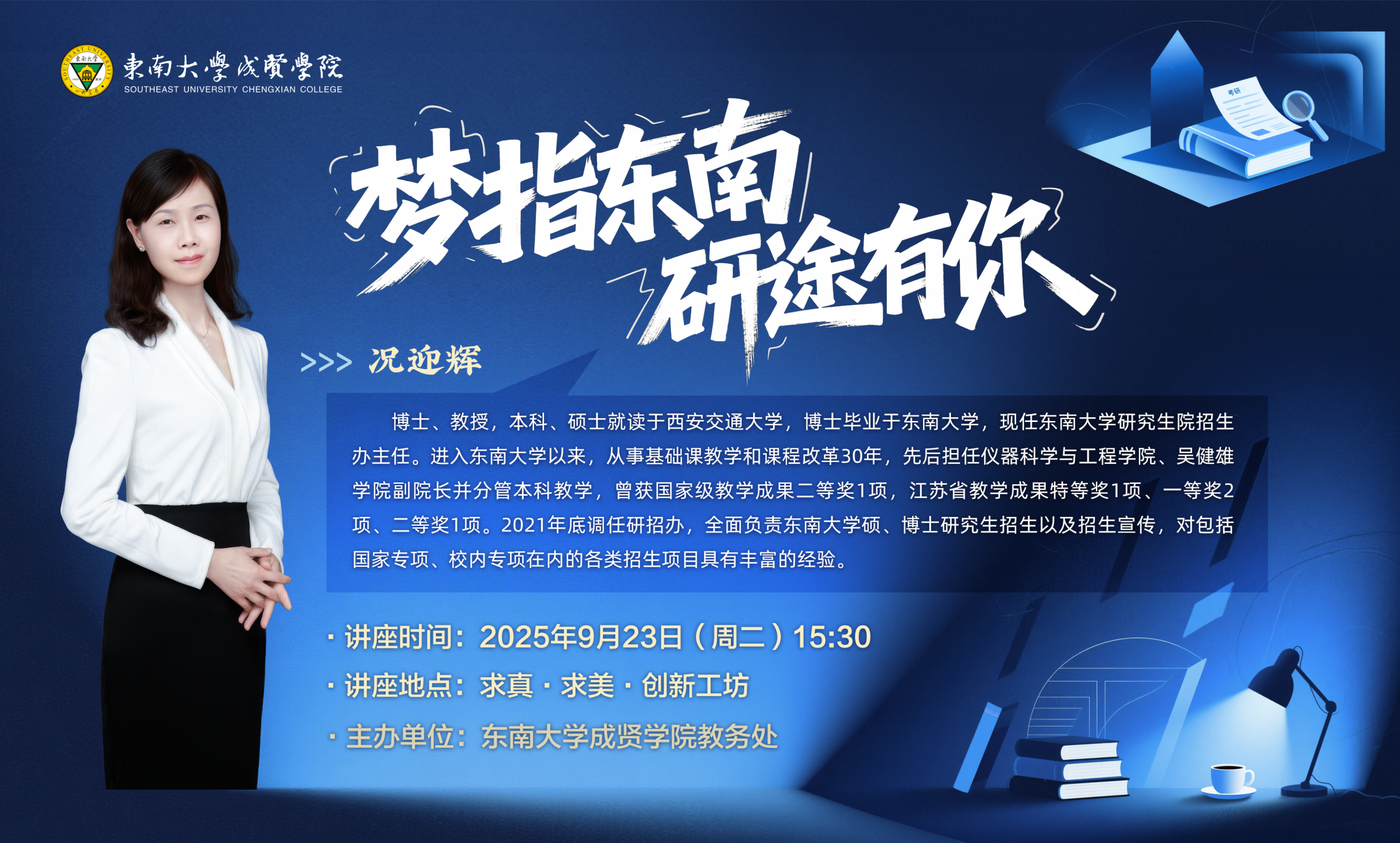 東南大學成賢學院
SOUTHEAST UNIVERSITY CHENGXIAN COLLEGE

考研

梦指东南
研途有你

>>> 况迎辉

博士、教授，本科、硕士就读于西安交通大学，博士毕业于东南大学，现任东南大学研究生院招生办主任。进入东南大学以来，从事基础课教学和课程改革30年，先后担任仪器科学与工程学院、吴健雄学院副院长并分管本科教学，曾获国家级教学成果二等奖1项，江苏省教学成果特等奖1项、一等奖2项、二等奖1项。2021年底调任研招办，全面负责东南大学硕、博士研究生招生以及招生宣传，对包括国家专项、校内专项在内的各类招生项目具有丰富的经验。

· 讲座时间：2025年9月23日（周二）15:30
· 讲座地点：求真 · 求美 · 创新工坊
· 主办单位：东南大学成贤学院教务处